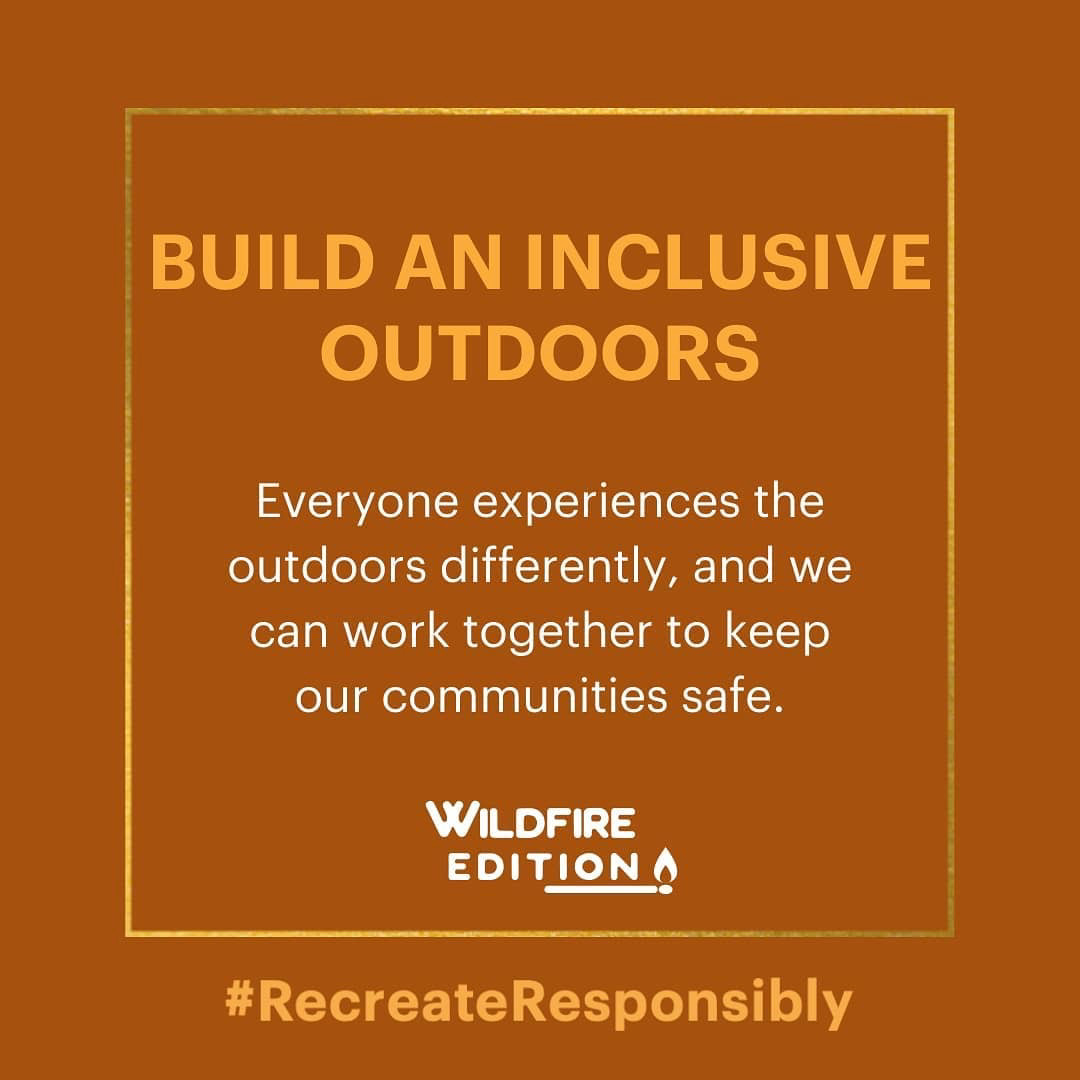 BUILD AN INCLUSIVE OUTDOORS

Everyone experiences the outdoors differently, and we can work together to keep our communities safe.

WILDFIRE EDITION

#RecreateResponsibly